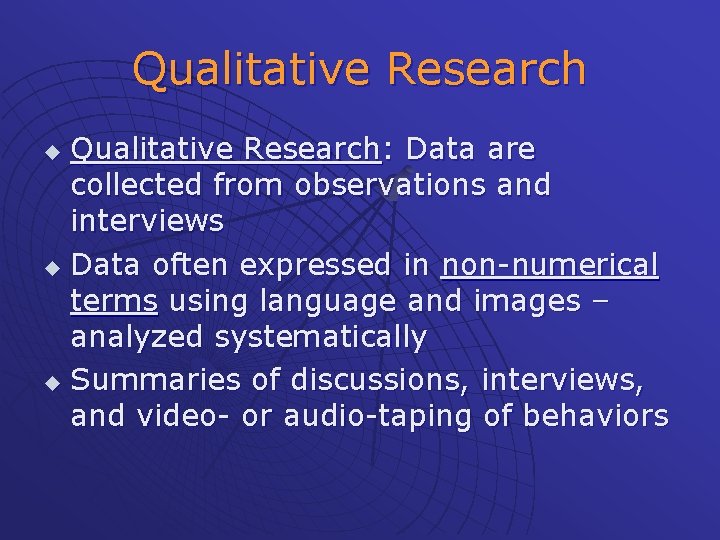 Qualitative Research

◆ Qualitative Research: Data are collected from observations and interviews

◆ Data often expressed in non-numerical terms using language and images – analyzed systematically

◆ Summaries of discussions, interviews, and video- or audio-taping of behaviors